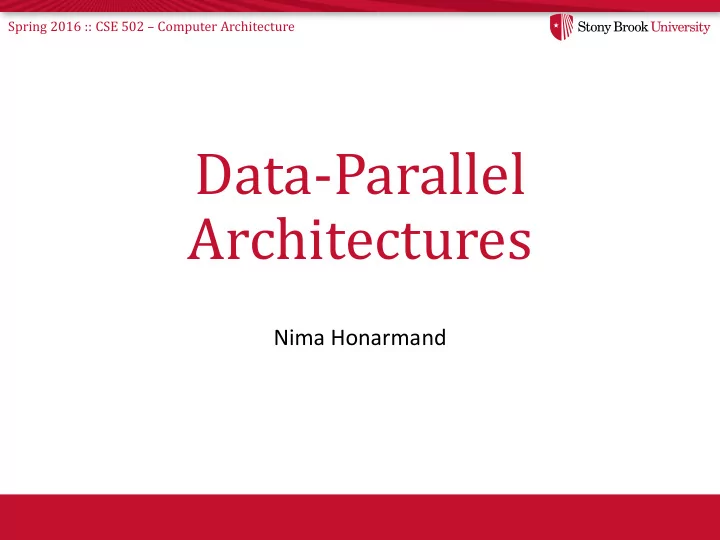 Spring 2016 :: CSE 502 – Computer Architecture

Stony Brook University

Data-Parallel Architectures

Nima Honarmand